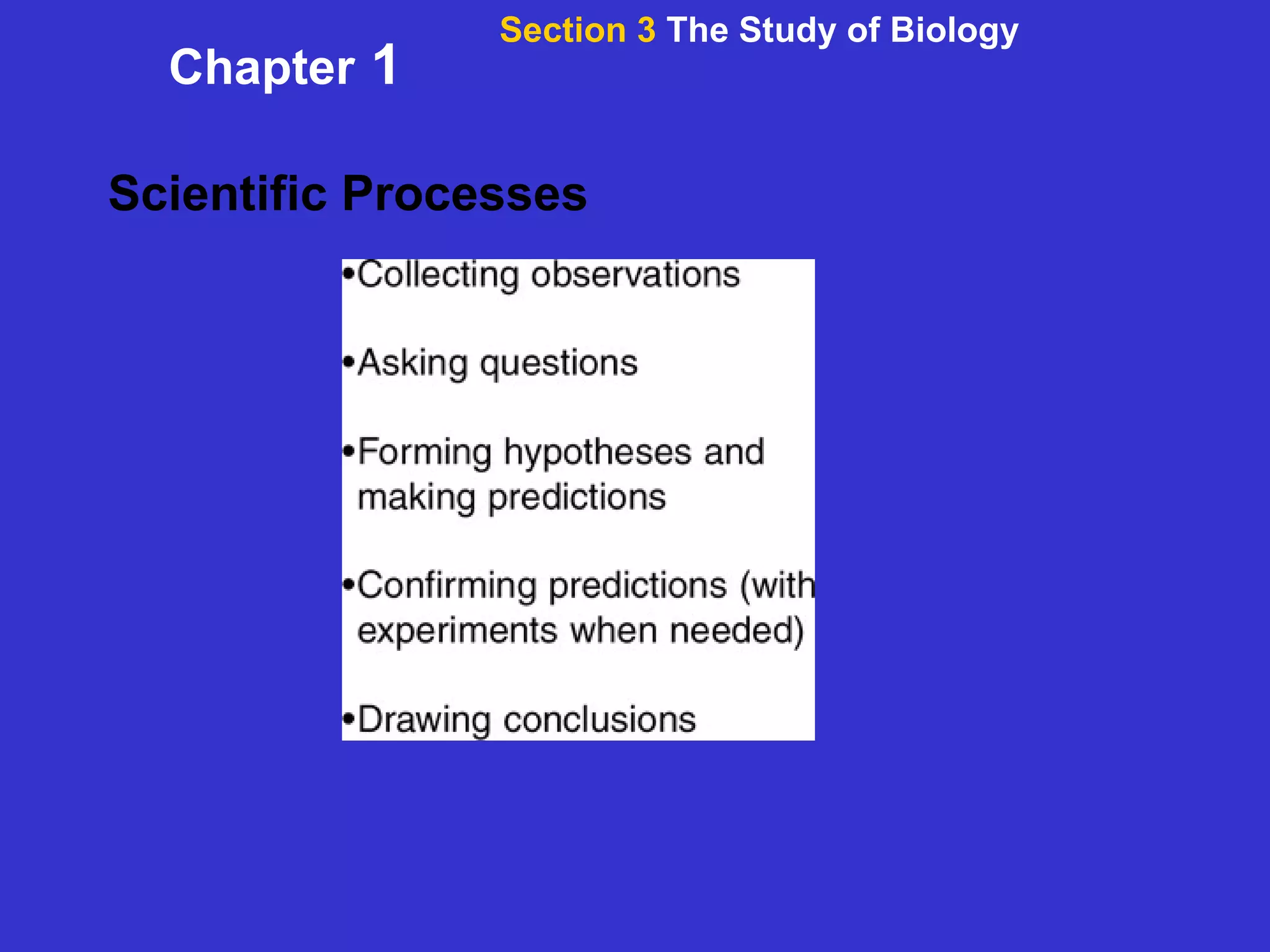 Section 3 The Study of Biology

Chapter 1

Scientific Processes

•Collecting observations

•Asking questions

•Forming hypotheses and making predictions

•Confirming predictions (with experiments when needed)

•Drawing conclusions